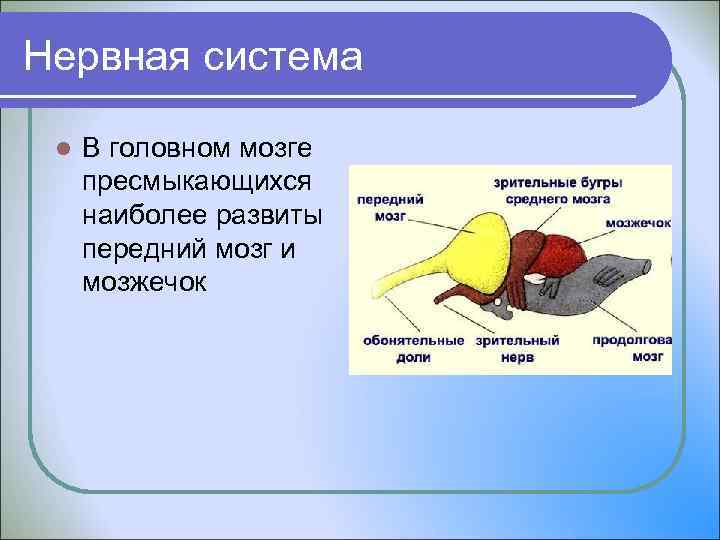 Нервная система

В головном мозге пресмыкающихся наиболее развиты передний мозг и мозжечок

передний мозг
зрительные бугры среднего мозга
мозжечок
обонятельные доли
зрительный нерв
продолгова мозг